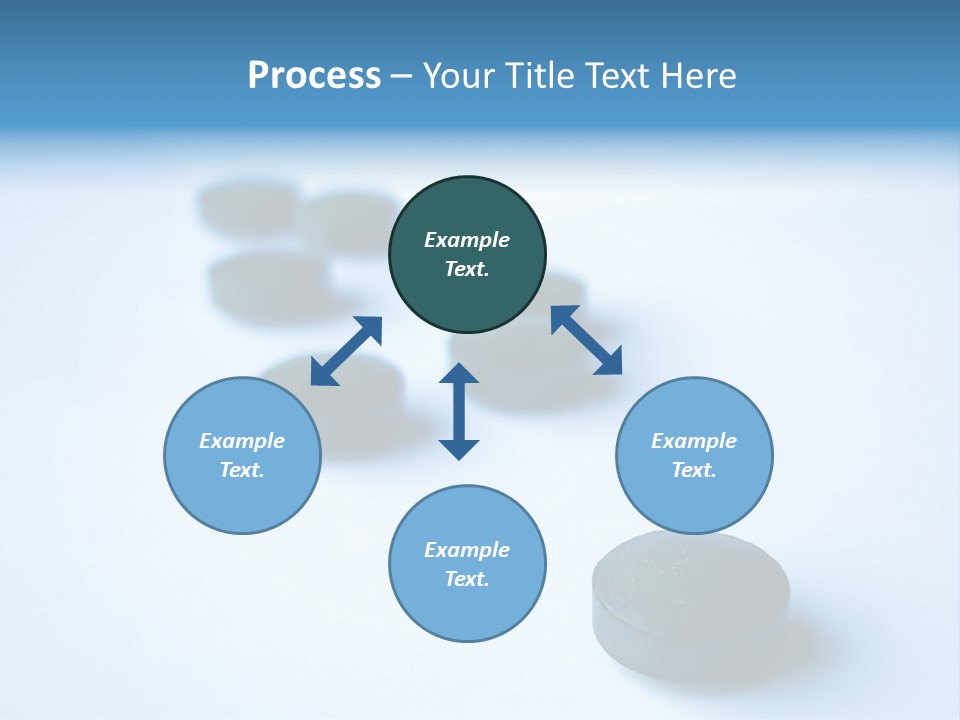 Process – Your Title Text Here

Example Text.

Example Text.

Example Text.

Example Text.